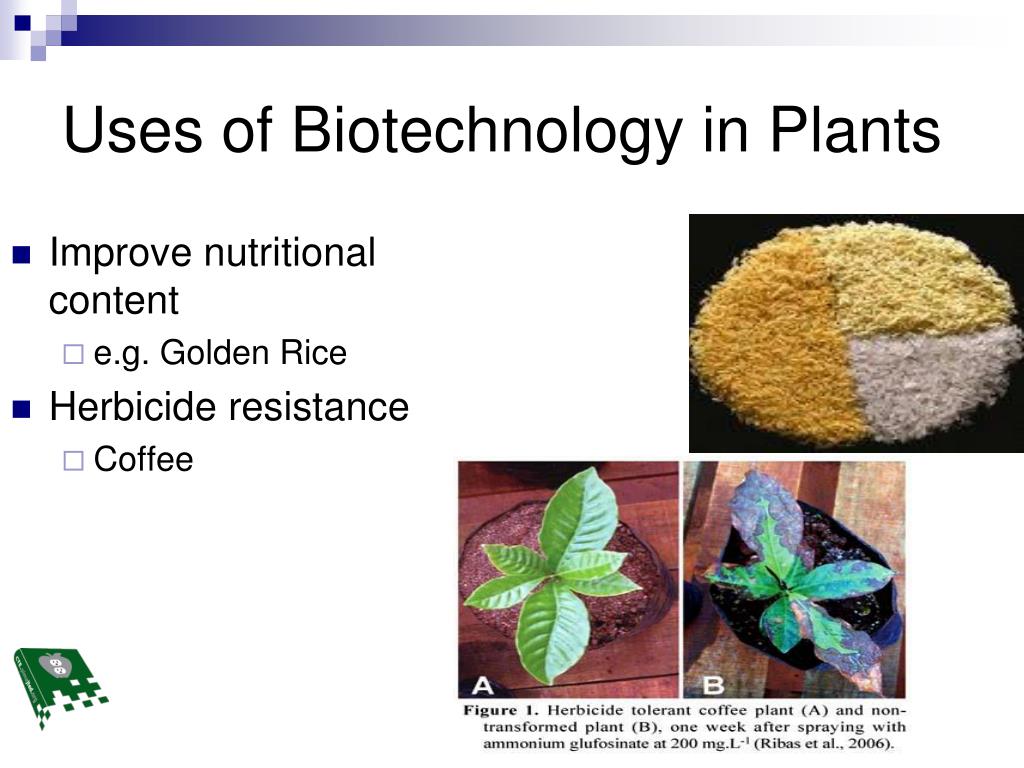 Uses of Biotechnology in Plants

Improve nutritional content

e.g. Golden Rice

Herbicide resistance

Coffee

A

B

Figure 1. Herbicide tolerant coffee plant (A) and non-transformed plant (B), one week after spraying with ammonium glufosinate at 200 mg.L$^{-1}$ (Ribas et al., 2006).